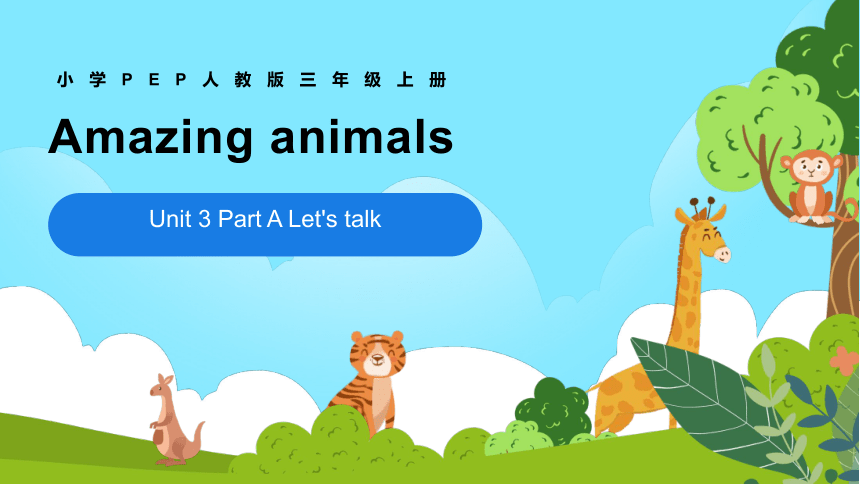 小学PEP人教版三年级上册

Amazing animals

Unit 3 Part A Let's talk